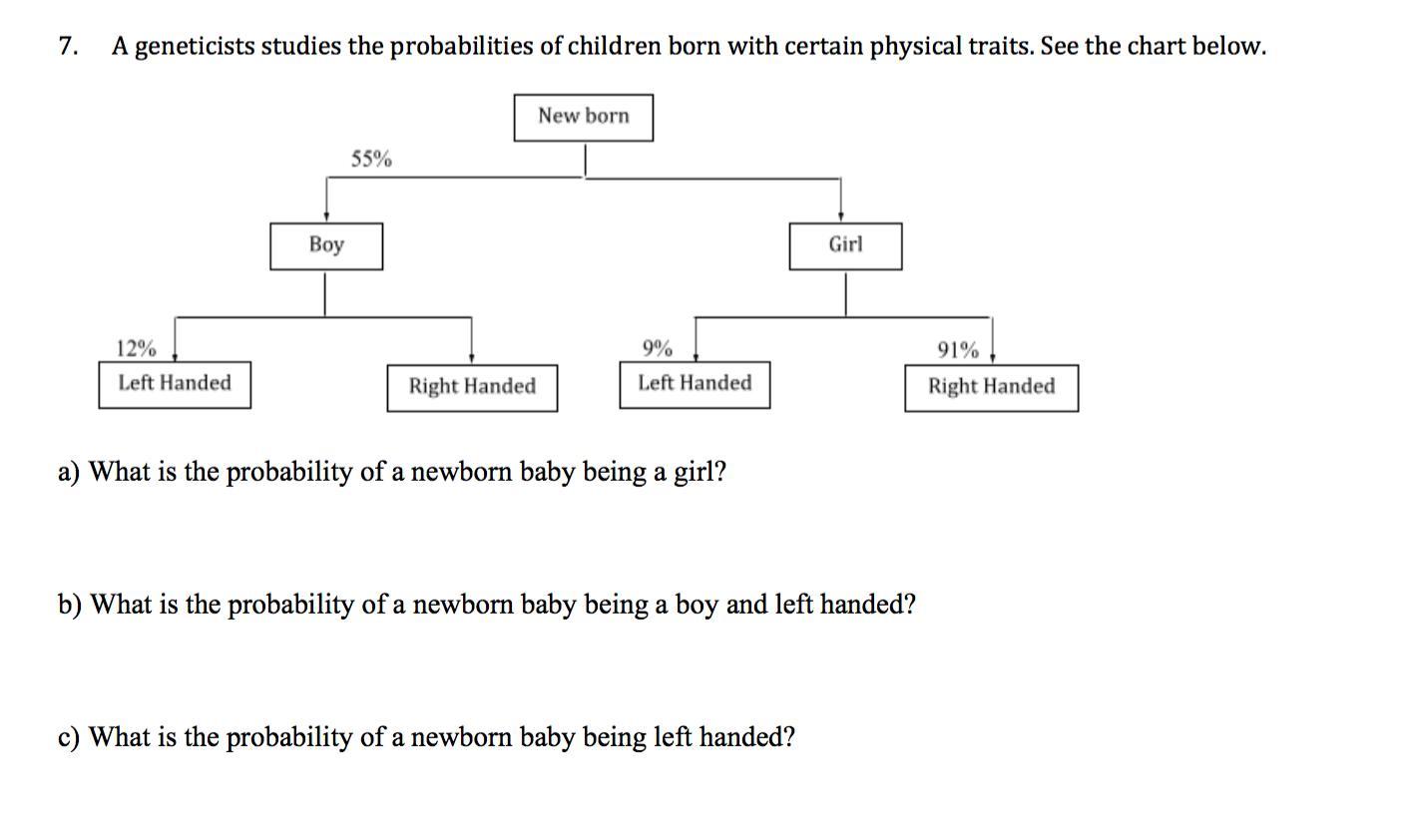 7. A geneticists studies the probabilities of children born with certain physical traits. See the chart below.

New born

55%

Boy

Girl

12%

Left Handed

Right Handed

9%

Left Handed

91%

Right Handed

a) What is the probability of a newborn baby being a girl?

b) What is the probability of a newborn baby being a boy and left handed?

c) What is the probability of a newborn baby being left handed?